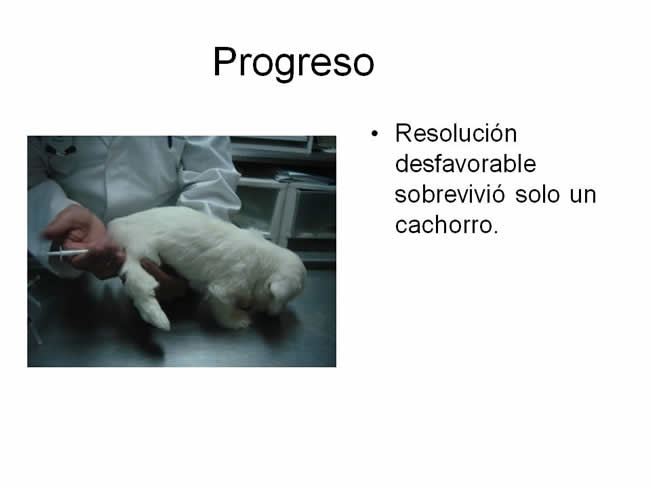 Progreso

• Resolución desfavorable sobrevivió solo un cachorro.